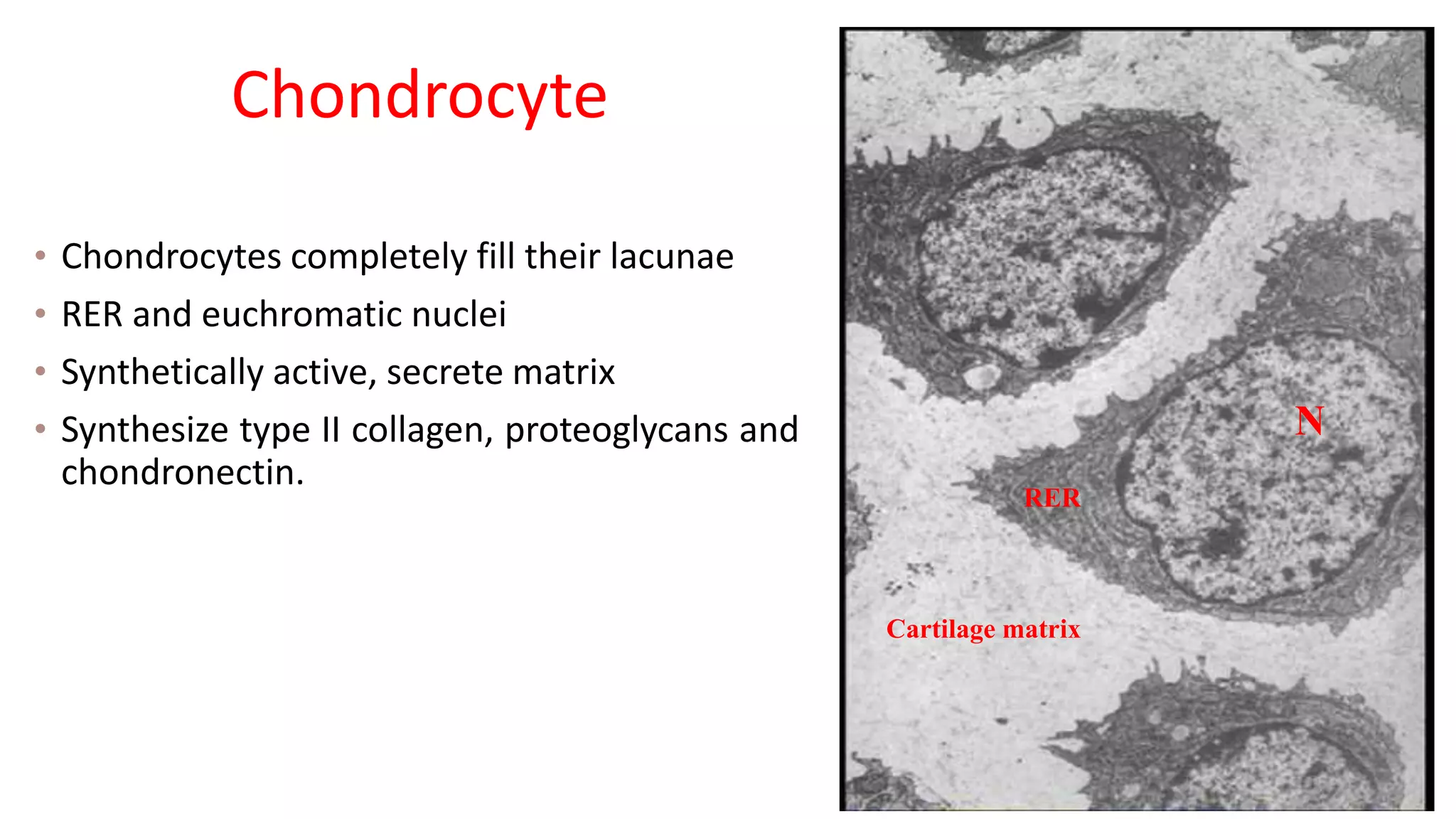 Chondrocyte

• Chondrocytes completely fill their lacunae
• RER and euchromatic nuclei
• Synthetically active, secrete matrix
• Synthesize type II collagen, proteoglycans and chondronectin.

N
RER
Cartilage matrix